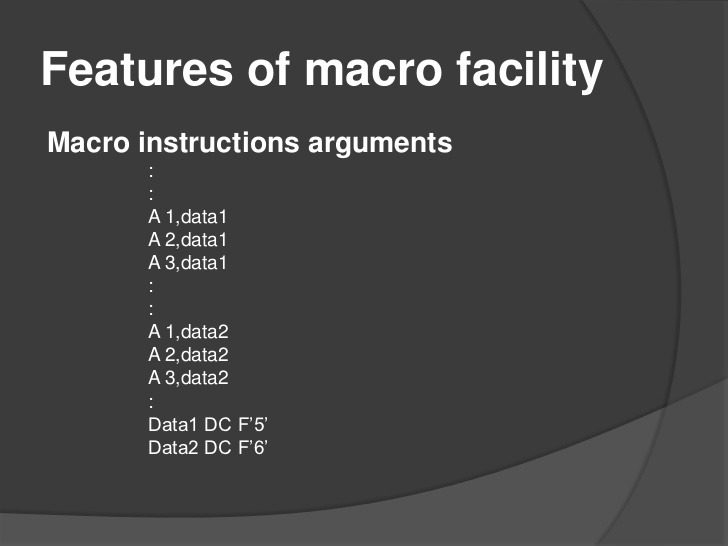 Features of macro facility

Macro instructions arguments

:
:
A 1,data1
A 2,data1
A 3,data1
:
:
A 1,data2
A 2,data2
A 3,data2
:
Data1 DC F’5’
Data2 DC F’6’